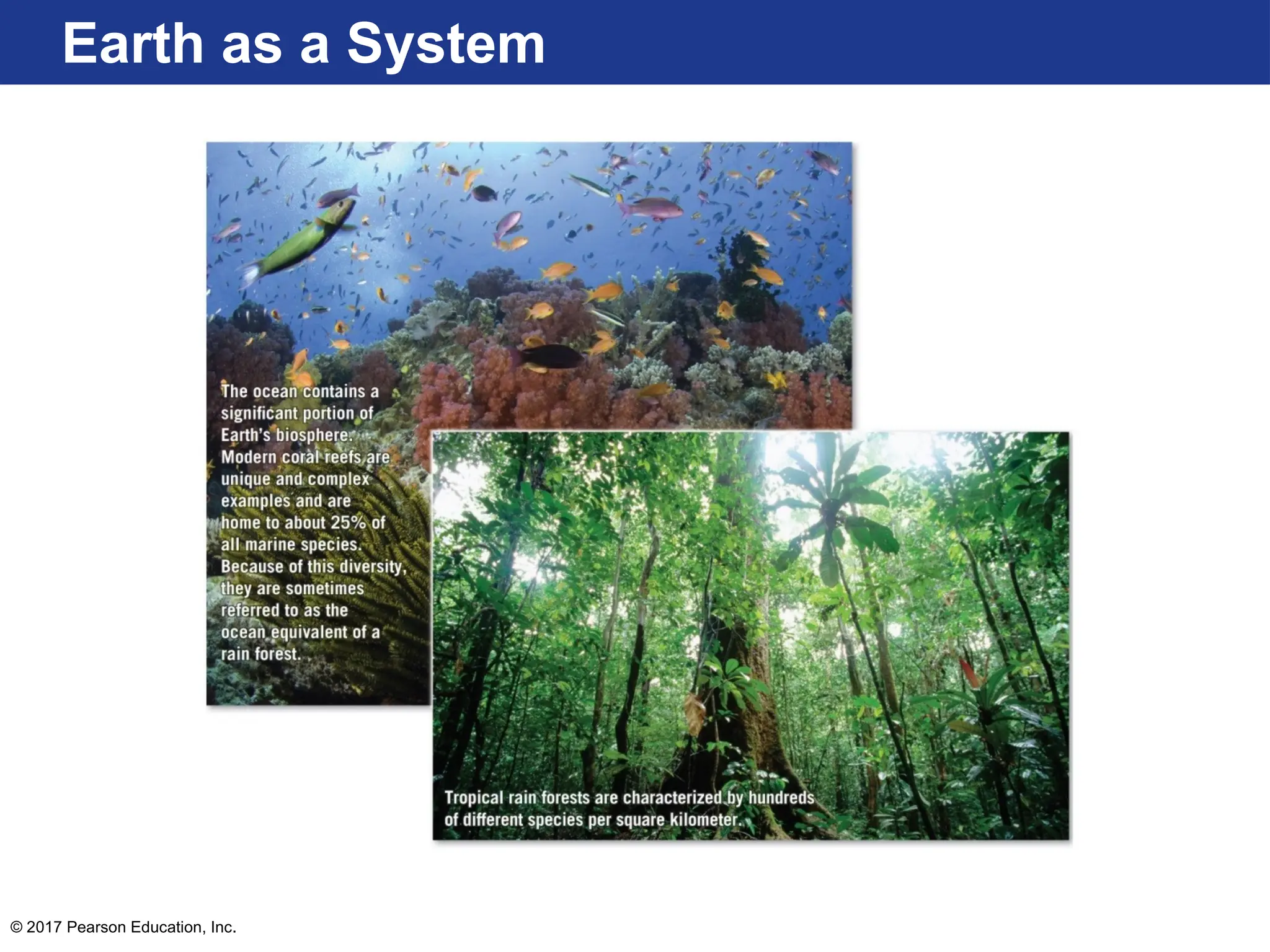 Earth as a System

The ocean contains a significant portion of Earth's biosphere. Modern coral reefs are unique and complex examples and are home to about 25% of all marine species. Because of this diversity, they are sometimes referred to as the ocean equivalent of a rain forest.

Tropical rain forests are characterized by hundreds of different species per square kilometer.

© 2017 Pearson Education, Inc.